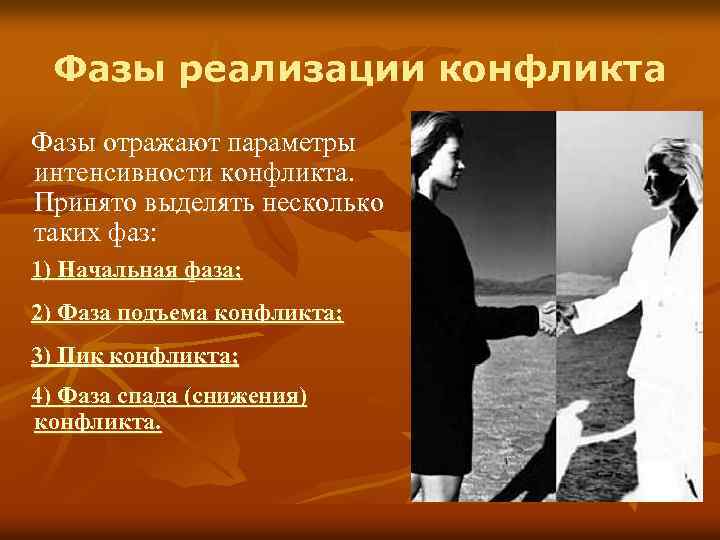 Фазы реализации конфликта

Фазы отражают параметры интенсивности конфликта. Принято выделять несколько таких фаз:

1) Начальная фаза;

2) Фаза подъема конфликта;

3) Пик конфликта;

4) Фаза спада (снижения) конфликта.